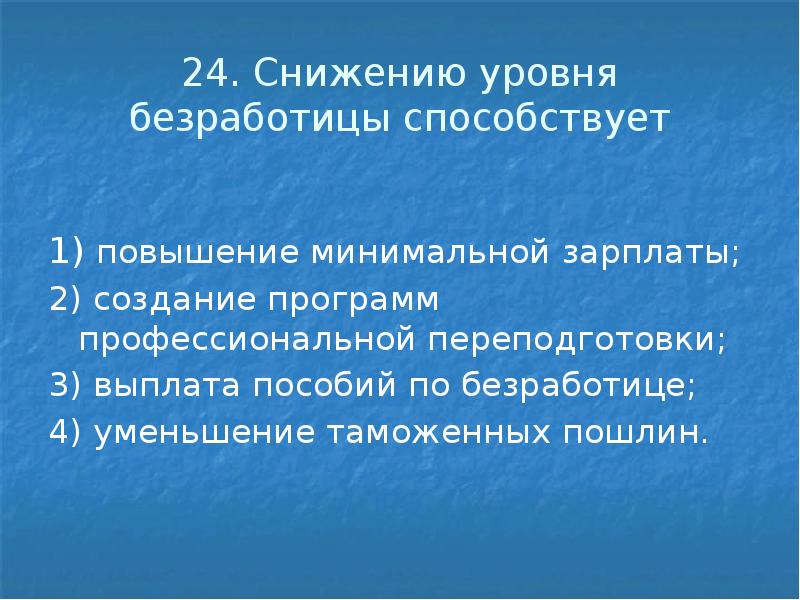 24. Снижению уровня безработицы способствует

1) повышение минимальной зарплаты;
2) создание программ профессиональной переподготовки;
3) выплата пособий по безработице;
4) уменьшение таможенных пошлин.